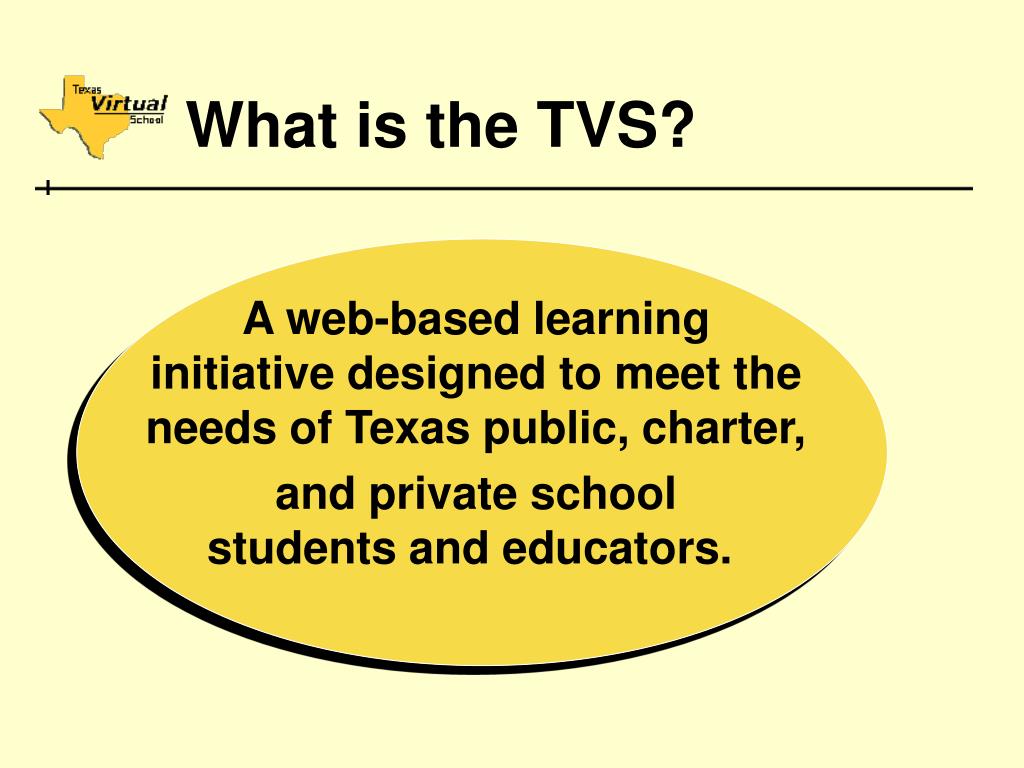 Texas Virtual School

What is the TVS?

A web-based learning initiative designed to meet the needs of Texas public, charter, and private school students and educators.